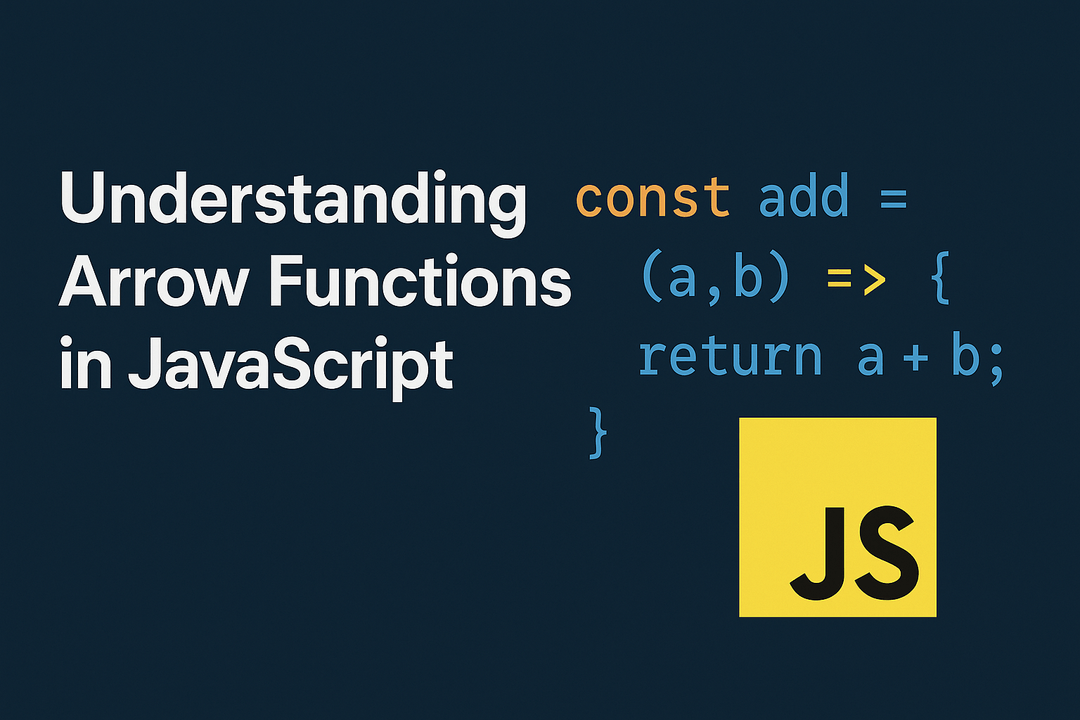 Understanding Arrow Functions in JavaScript

const add =
(a,b) => {
return a + b;
}

JS